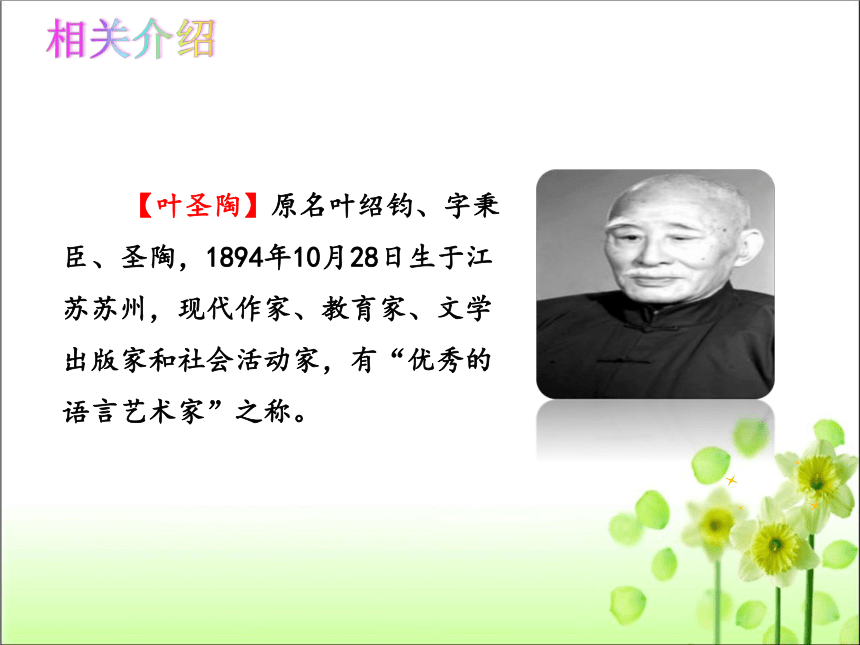 相关介绍

【叶圣陶】原名叶绍钧、字秉臣、圣陶，1894年10月28日生于江苏苏州，现代作家、教育家、文学出版家和社会活动家，有“优秀的语言艺术家”之称。